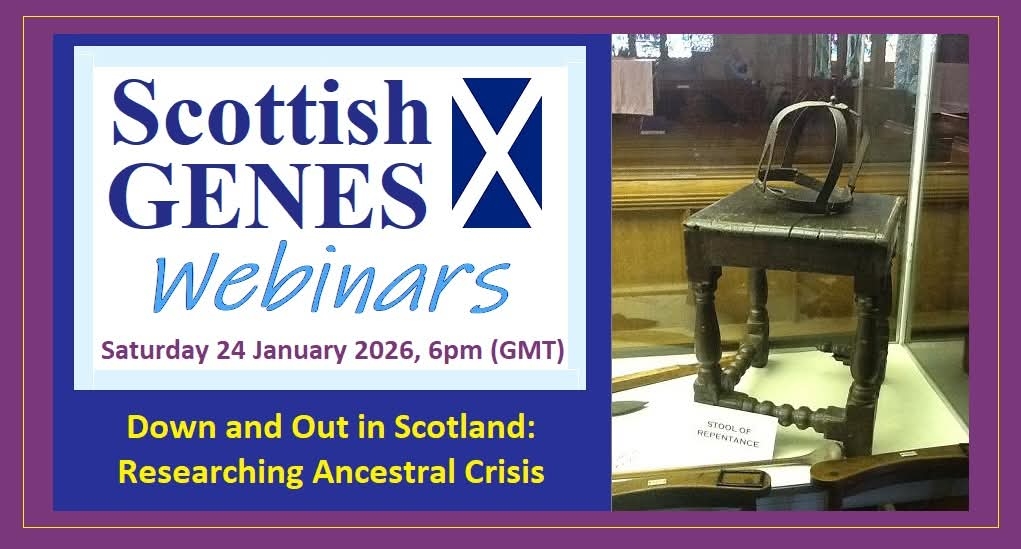 Scottish GENES

Webinars

Saturday 24 January 2026, 6pm (GMT)

Down and Out in Scotland: Researching Ancestral Crisis

STOOL OF REPENTANCE